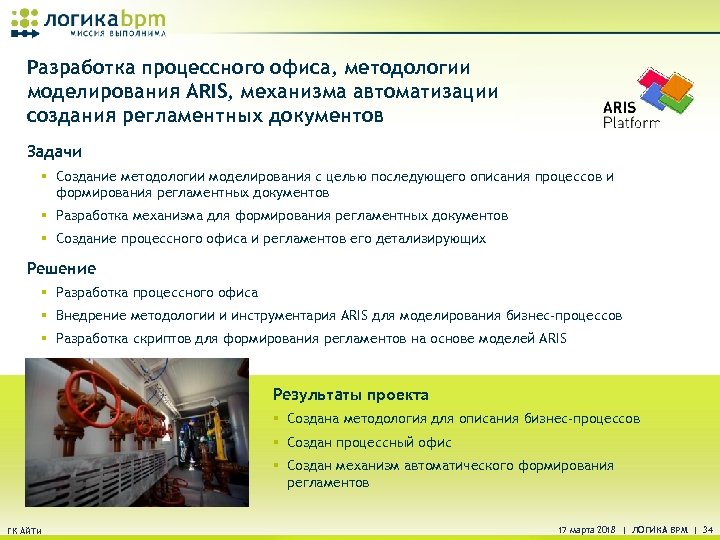 логикаbpm
МИССИЯ ВЫПОЛНИМА

Разработка процессного офиса, методологии моделирования ARIS, механизма автоматизации создания регламентных документов

ARIS Platform

Задачи
▪ Создание методологии моделирования с целью последующего описания процессов и формирования регламентных документов
▪ Разработка механизма для формирования регламентных документов
▪ Создание процессного офиса и регламентов его детализирующих

Решение
▪ Разработка процессного офиса
▪ Внедрение методологии и инструментария ARIS для моделирования бизнес-процессов
▪ Разработка скриптов для формирования регламентов на основе моделей ARIS

Результаты проекта
▪ Создана методология для описания бизнес-процессов
▪ Создан процессный офис
▪ Создан механизм автоматического формирования регламентов

ГК АЙТИ

17 марта 2018 | ЛОГИКА BPM | 34